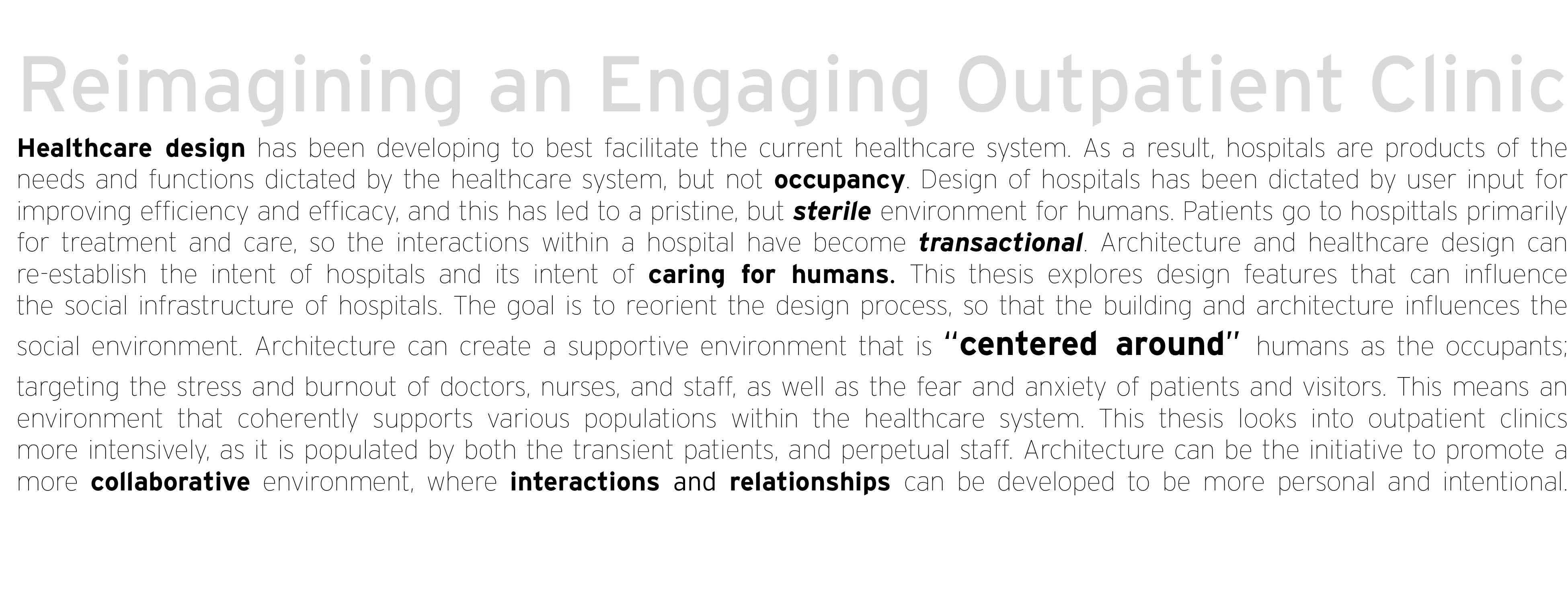 Reimagining an Engaging Outpatient Clinic

Healthcare design has been developing to best facilitate the current healthcare system. As a result, hospitals are products of the needs and functions dictated by the healthcare system, but not occupancy. Design of hospitals has been dictated by user input for improving efficiency and efficacy, and this has led to a pristine, but sterile environment for humans. Patients go to hospittals primarily for treatment and care, so the interactions within a hospital have become transactional. Architecture and healthcare design can re-establish the intent of hospitals and its intent of caring for humans. This thesis explores design features that can influence the social infrastructure of hospitals. The goal is to reorient the design process, so that the building and architecture influences the social environment. Architecture can create a supportive environment that is "centered around" humans as the occupants; targeting the stress and burnout of doctors, nurses, and staff, as well as the fear and anxiety of patients and visitors. This means an environment that coherently supports various populations within the healthcare system. This thesis looks into outpatient clinics more intensively, as it is populated by both the transient patients, and perpetual staff. Architecture can be the initiative to promote a more collaborative environment, where interactions and relationships can be developed to be more personal and intentional.